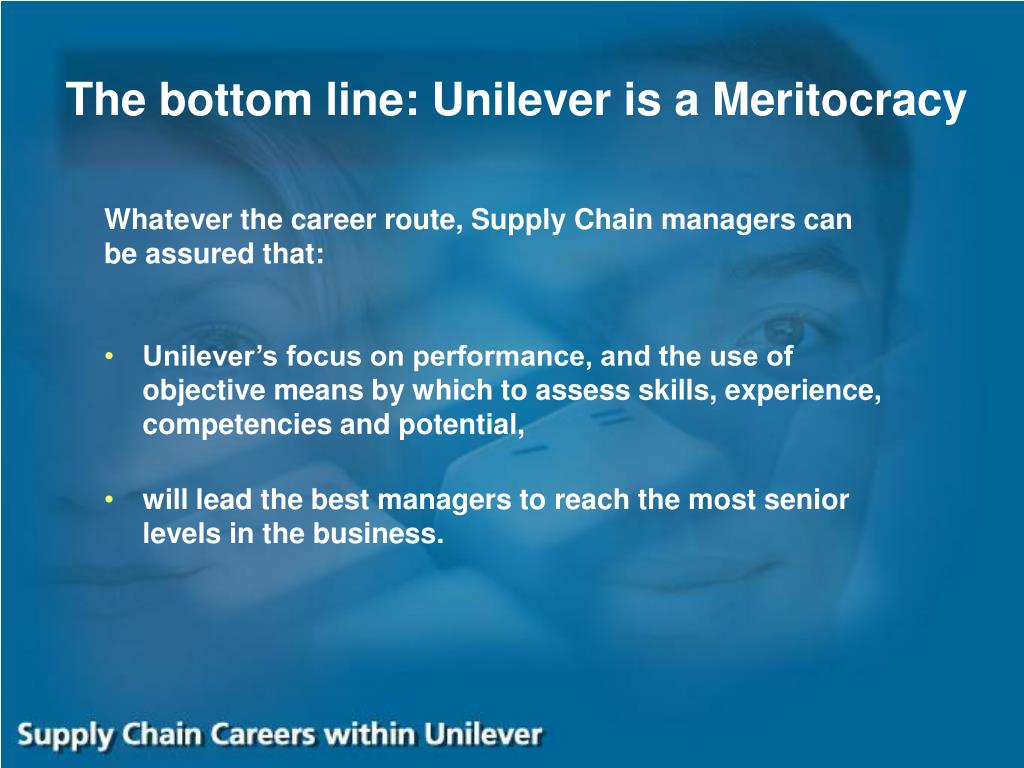 The bottom line: Unilever is a Meritocracy

Whatever the career route, Supply Chain managers can be assured that:

• Unilever’s focus on performance, and the use of objective means by which to assess skills, experience, competencies and potential,

• will lead the best managers to reach the most senior levels in the business.

Supply Chain Careers within Unilever